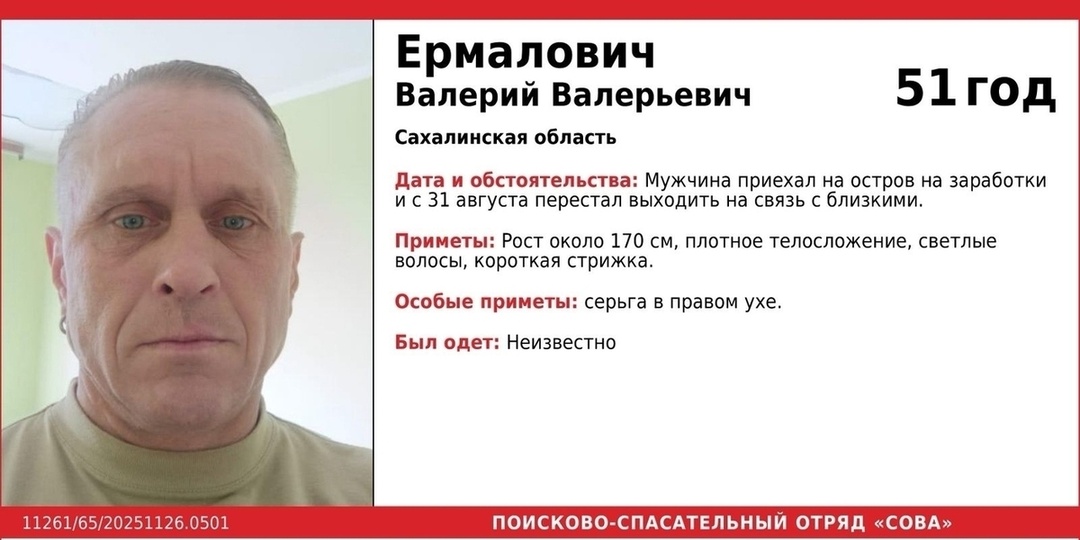 Ермалович
Валерий Валерьевич

51 год

Сахалинская область

Дата и обстоятельства: Мужчина приехал на остров на заработки и с 31 августа перестал выходить на связь с близкими.

Приметы: Рост около 170 см, плотное телосложение, светлые волосы, короткая стрижка.

Особые приметы: серьга в правом ухе.

Был одет: Неизвестно

11261/65/20251126.0501

ПОИСКОВО-СПАСАТЕЛЬНЫЙ ОТРЯД «СОВА»